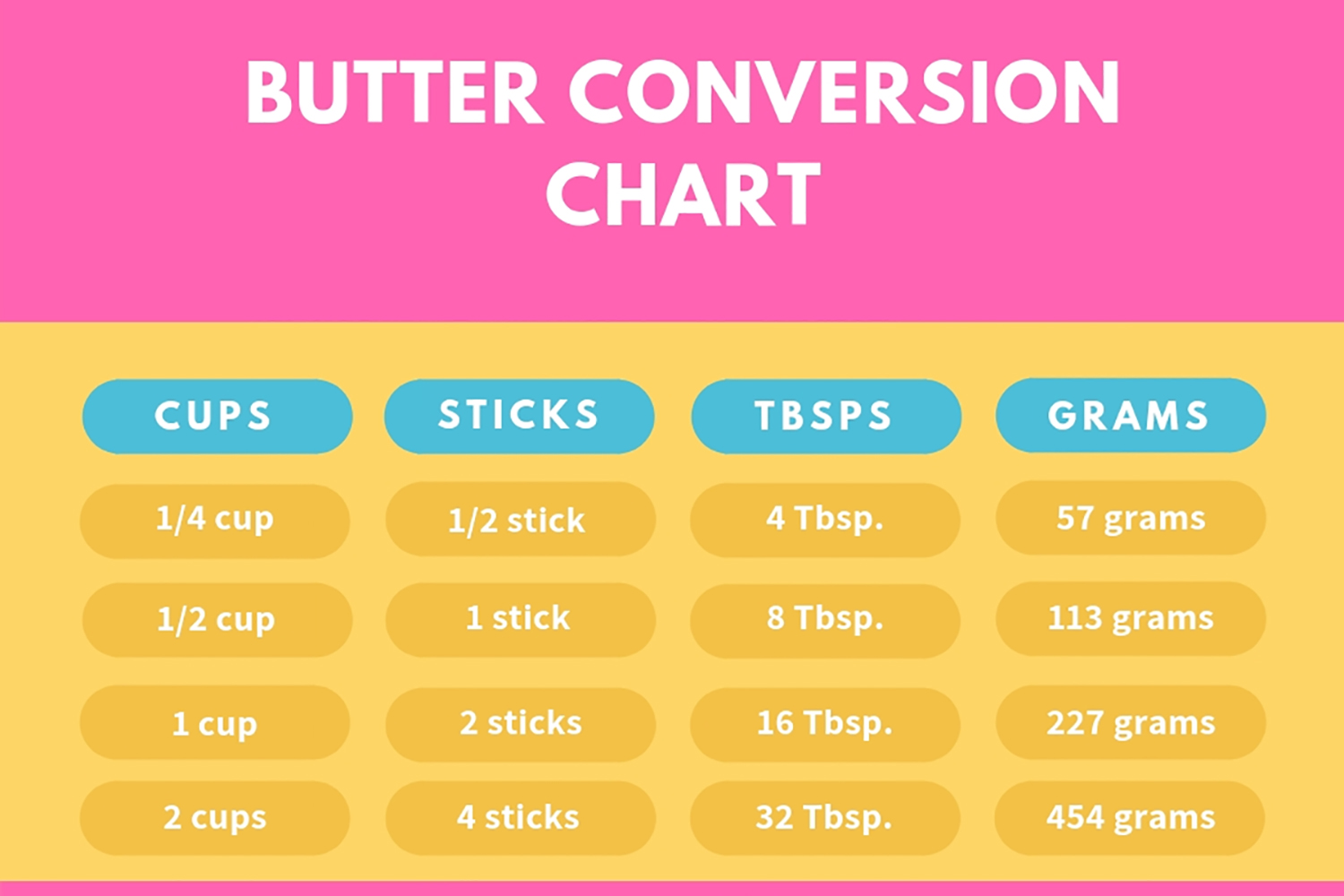 BUTTER CONVERSION CHART

| CUPS | STICKS | TBSPS | GRAMS |
|---|---|---|---|
| 1/4 cup | 1/2 stick | 4 Tbsp. | 57 grams |
| 1/2 cup | 1 stick | 8 Tbsp. | 113 grams |
| 1 cup | 2 sticks | 16 Tbsp. | 227 grams |
| 2 cups | 4 sticks | 32 Tbsp. | 454 grams |